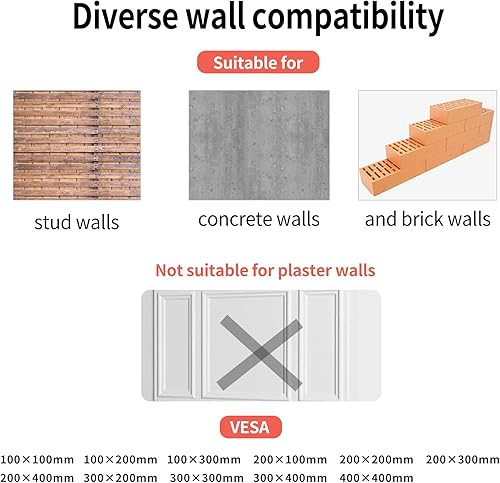 Diverse wall compatibility

Suitable for

stud walls

concrete walls

and brick walls

Not suitable for plaster walls

VESA

100×100mm 100×200mm 100×300mm 200×100mm 200×200mm 200×300mm
200×400mm 300×200mm 300×300mm 300×400mm 400×400mm